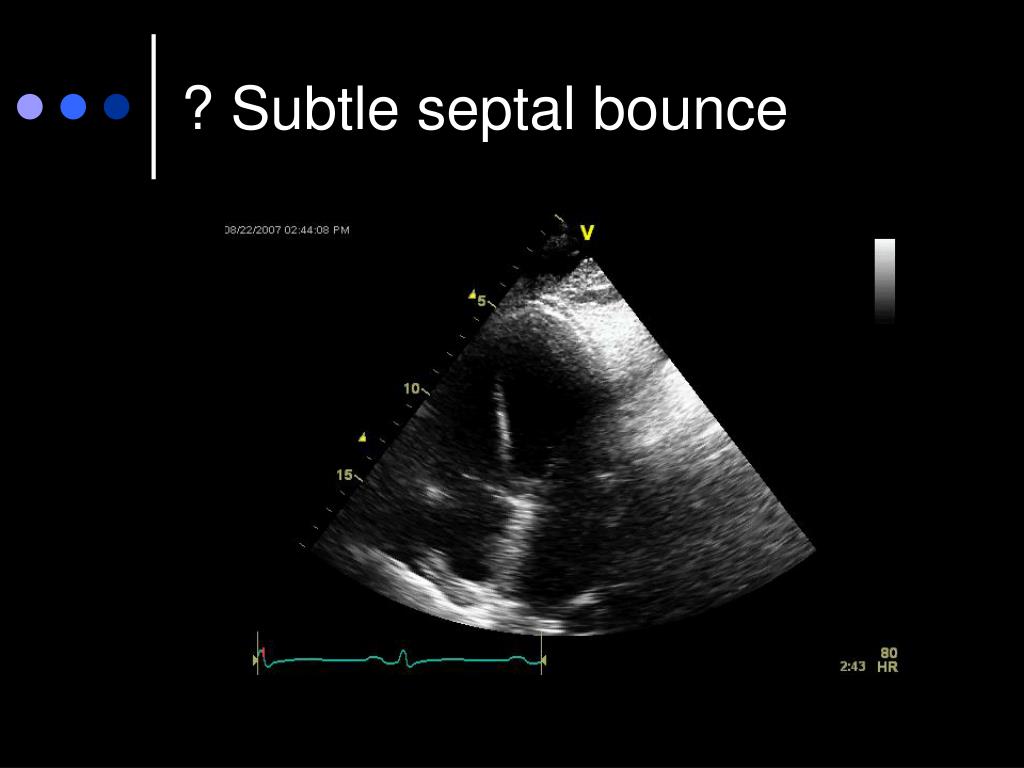 ? Subtle septal bounce

08/22/2007 02:44:08 PM

V

5

10

15

80
2:43 HR